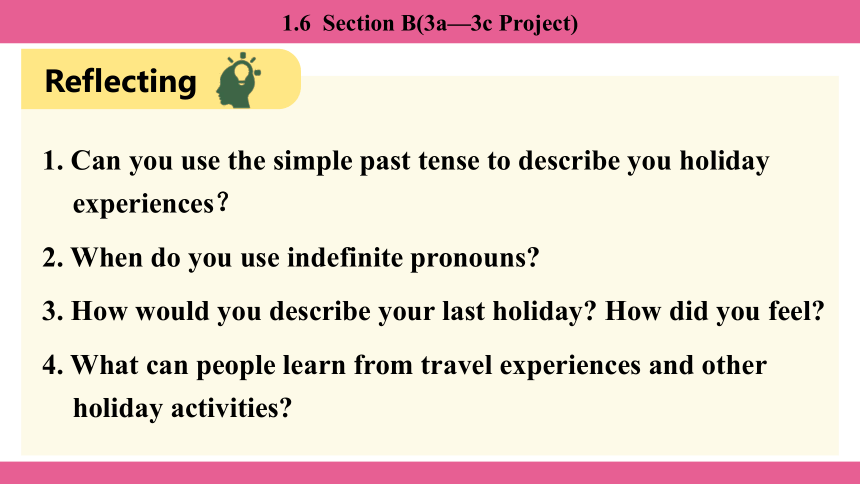 1.6 Section B(3a—3c Project)

Reflecting

1. Can you use the simple past tense to describe you holiday experiences?

2. When do you use indefinite pronouns?

3. How would you describe your last holiday? How did you feel?

4. What can people learn from travel experiences and other holiday activities?